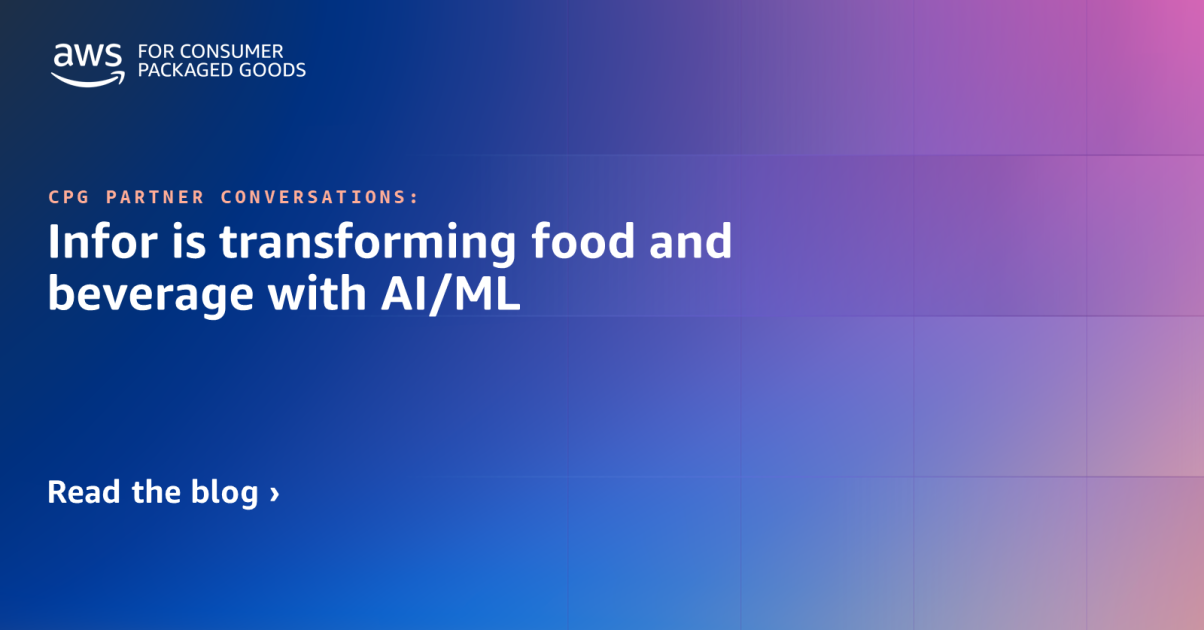 aws FOR CONSUMER PACKAGED GOODS

CPG PARTNER CONVERSATIONS:

Infor is transforming food and beverage with AI/ML

Read the blog ›